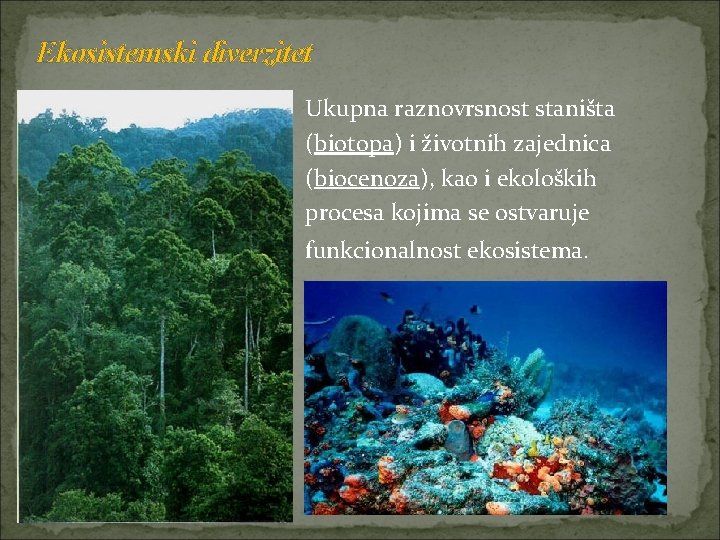 Ekosistemski diverzitet

Ukupna raznovrsnost staništa (biotopa) i životnih zajednica (biocenoza), kao i ekoloških procesa kojima se ostvaruje funkcionalnost ekosistema.